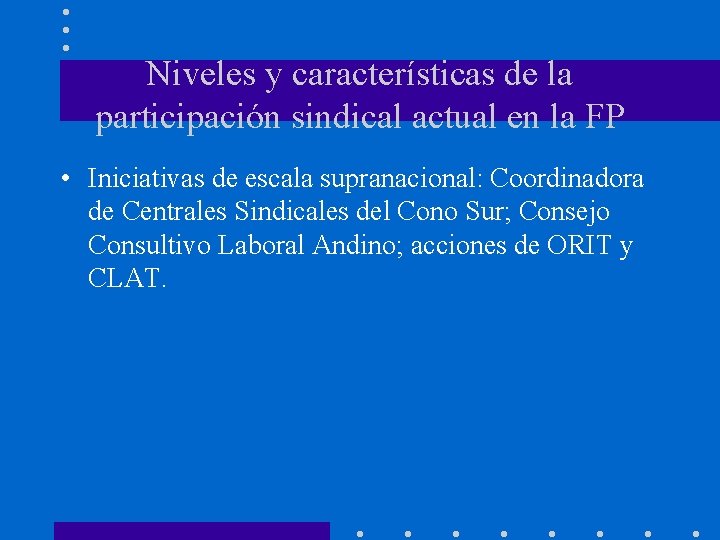 Niveles y características de la participación sindical actual en la FP

• Iniciativas de escala supranacional: Coordinadora de Centrales Sindicales del Cono Sur; Consejo Consultivo Laboral Andino; acciones de ORIT y CLAT.